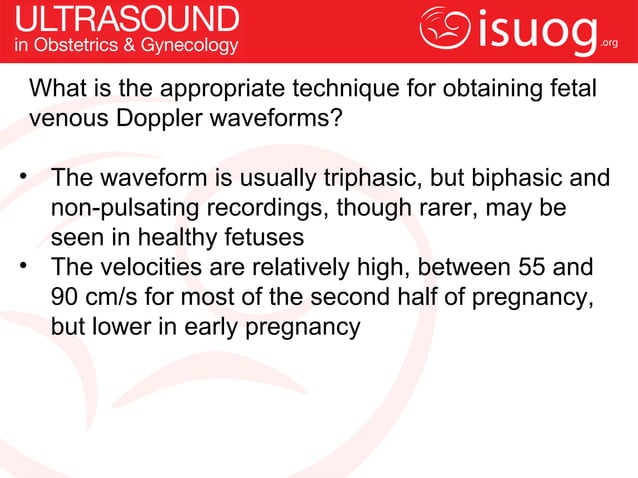 ULTRASOUND
in Obstetrics & Gynecology

isuog.org

What is the appropriate technique for obtaining fetal venous Doppler waveforms?

• The waveform is usually triphasic, but biphasic and non-pulsating recordings, though rarer, may be seen in healthy fetuses
• The velocities are relatively high, between 55 and 90 cm/s for most of the second half of pregnancy, but lower in early pregnancy